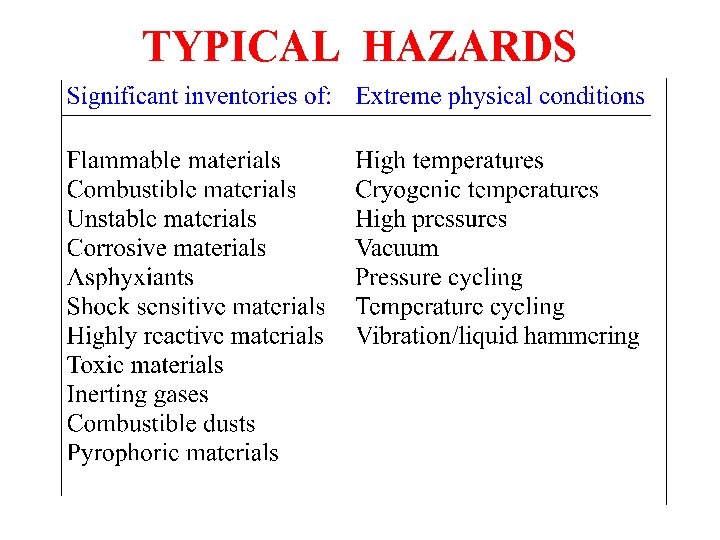 TYPICAL HAZARDS

| Significant inventories of: | Extreme physical conditions |
|---|---|
| Flammable materials | High temperatures |
| Combustible materials | Cryogenic temperatures |
| Unstable materials | High pressures |
| Corrosive materials | Vacuum |
| Asphyxiants | Pressure cycling |
| Shock sensitive materials | Temperature cycling |
| Highly reactive materials | Vibration/liquid hammering |
| Toxic materials | |
| Inerting gases | |
| Combustible dusts | |
| Pyrophoric materials | |